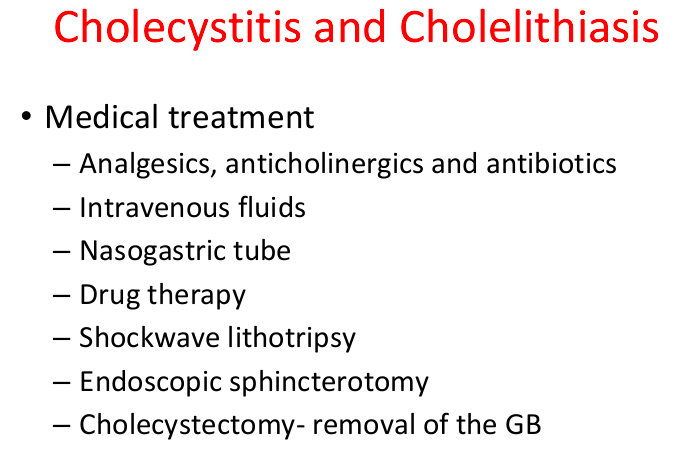 Cholecystitis and Cholelithiasis

• Medical treatment
– Analgesics, anticholinergics and antibiotics
– Intravenous fluids
– Nasogastric tube
– Drug therapy
– Shockwave lithotripsy
– Endoscopic sphincterotomy
– Cholecystectomy- removal of the GB